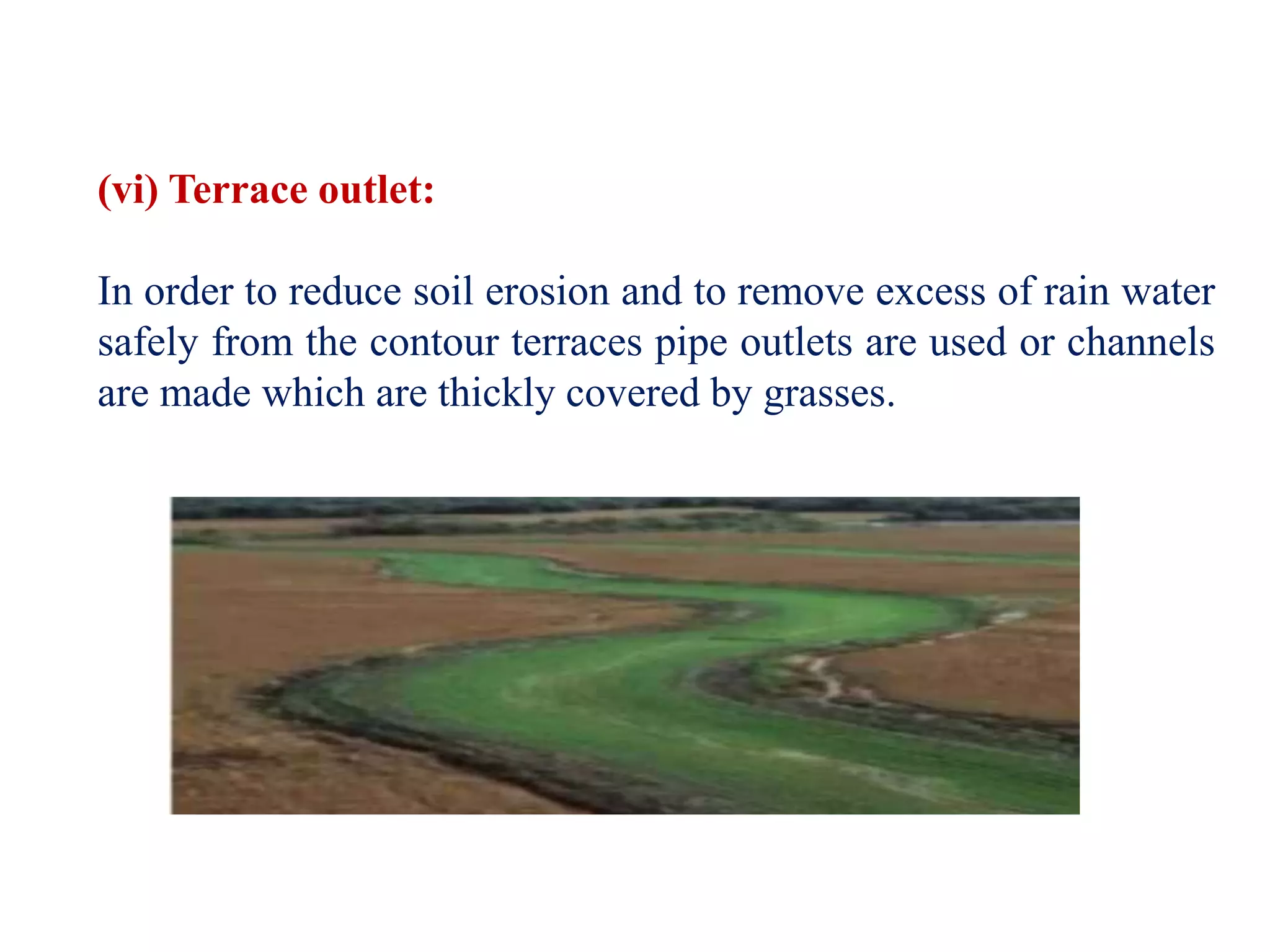 (vi) Terrace outlet:

In order to reduce soil erosion and to remove excess of rain water safely from the contour terraces pipe outlets are used or channels are made which are thickly covered by grasses.